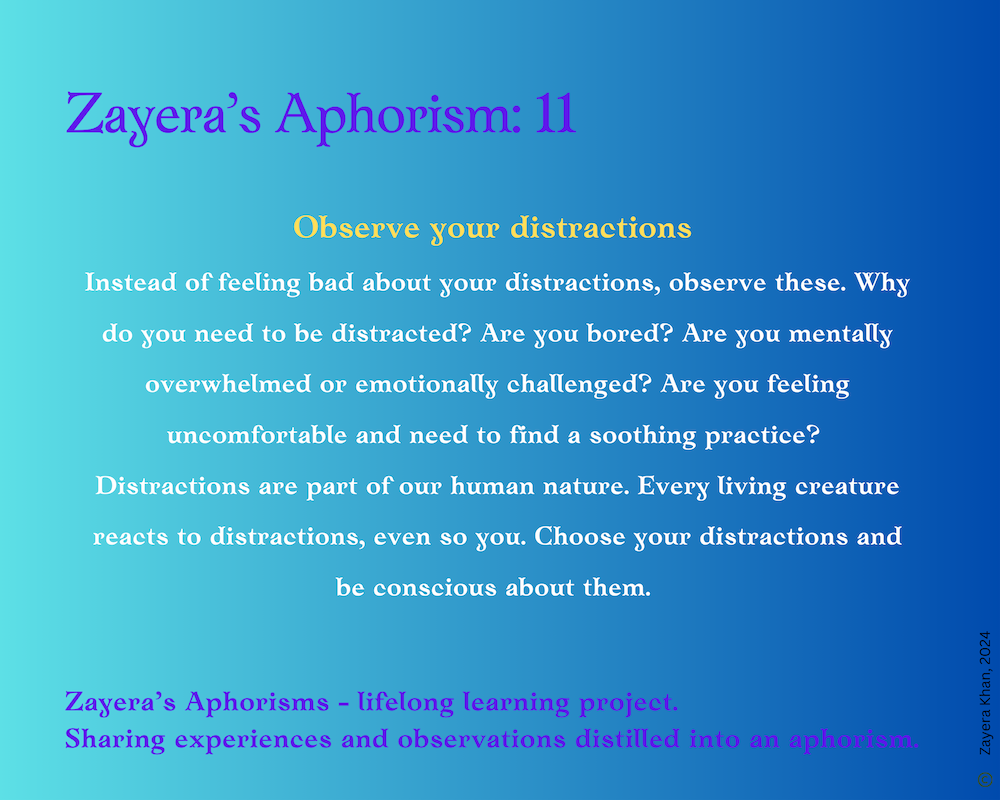 Zayera's Aphorism: 11

Observe your distractions

Instead of feeling bad about your distractions, observe these. Why do you need to be distracted? Are you bored? Are you mentally overwhelmed or emotionally challenged? Are you feeling uncomfortable and need to find a soothing practice? Distractions are part of our human nature. Every living creature reacts to distractions, even so you. Choose your distractions and be conscious about them.

Zayera's Aphorisms - lifelong learning project.
Sharing experiences and observations distilled into an aphorism.

© Zayera Khan, 2024